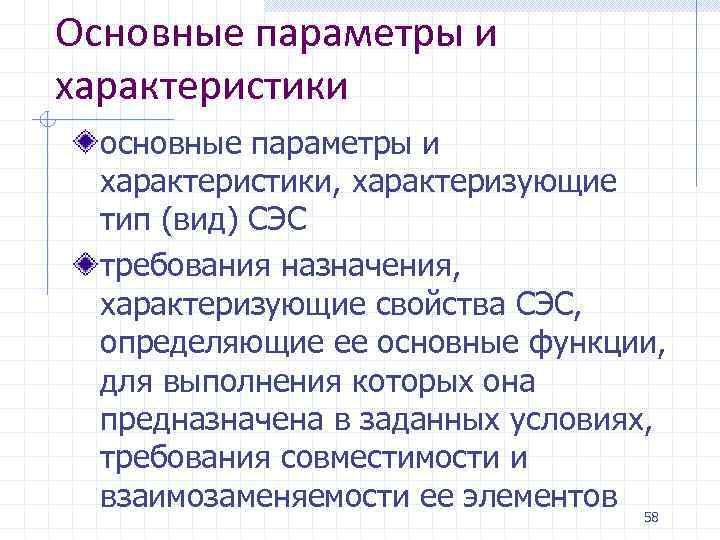 Основные параметры и характеристики

основные параметры и характеристики, характеризующие тип (вид) СЭС

требования назначения, характеризующие свойства СЭС, определяющие ее основные функции, для выполнения которых она предназначена в заданных условиях, требования совместимости и взаимозаменяемости ее элементов

58